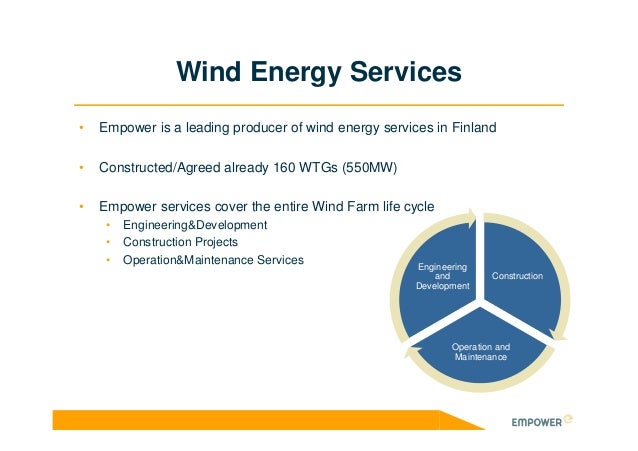 Wind Energy Services

• Empower is a leading producer of wind energy services in Finland

• Constructed/Agreed already 160 WTGs (550MW)

• Empower services cover the entire Wind Farm life cycle
  • Engineering&Development
  • Construction Projects
  • Operation&Maintenance Services

Engineering and Development

Construction

Operation and Maintenance

EMPOWER